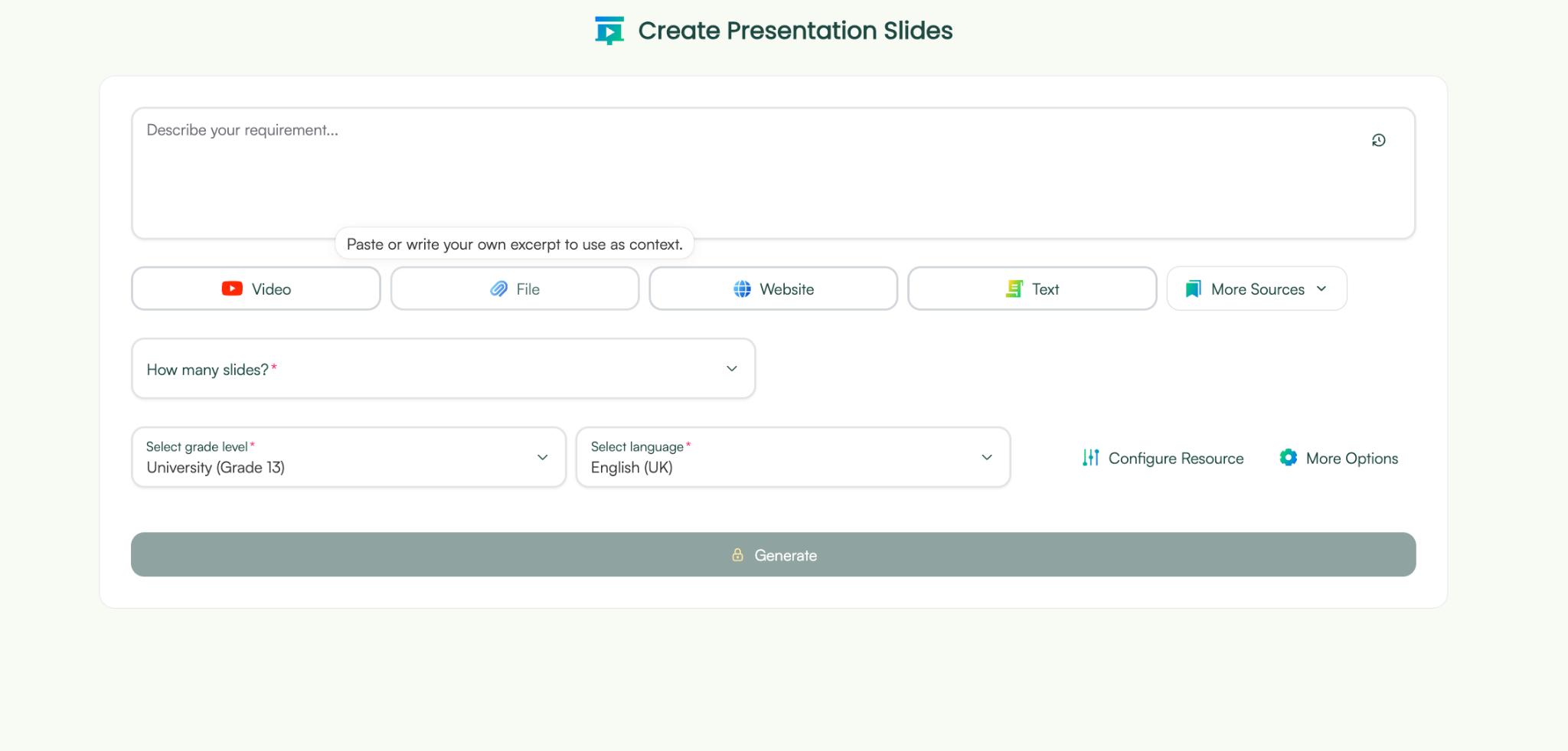 Create Presentation Slides

Describe your requirement...

Paste or write your own excerpt to use as context.

Video

File

Website

Text

More Sources

How many slides?*

Select grade level*
University (Grade 13)

Select language*
English (UK)

Configure Resource

More Options

Generate